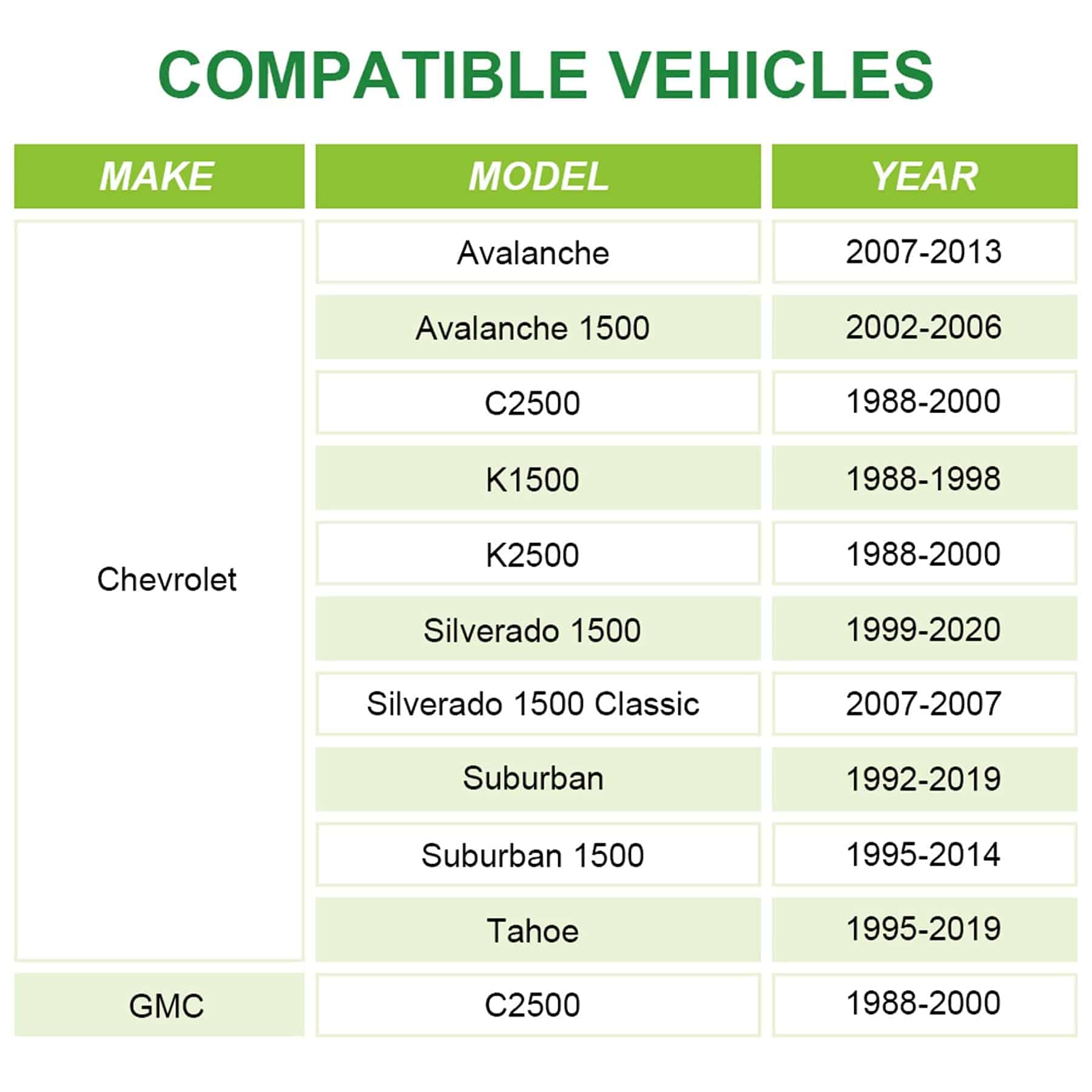 COMPATIBLE VEHICLES

| MAKE | MODEL | YEAR |
|---|---|---|
| Chevrolet | Avalanche | 2007-2013 |
| | Avalanche 1500 | 2002-2006 |
| | C2500 | 1988-2000 |
| | K1500 | 1988-1998 |
| | K2500 | 1988-2000 |
| | Silverado 1500 | 1999-2020 |
| | Silverado 1500 Classic | 2007-2007 |
| | Suburban | 1992-2019 |
| | Suburban 1500 | 1995-2014 |
| | Tahoe | 1995-2019 |
| GMC | C2500 | 1988-2000 |